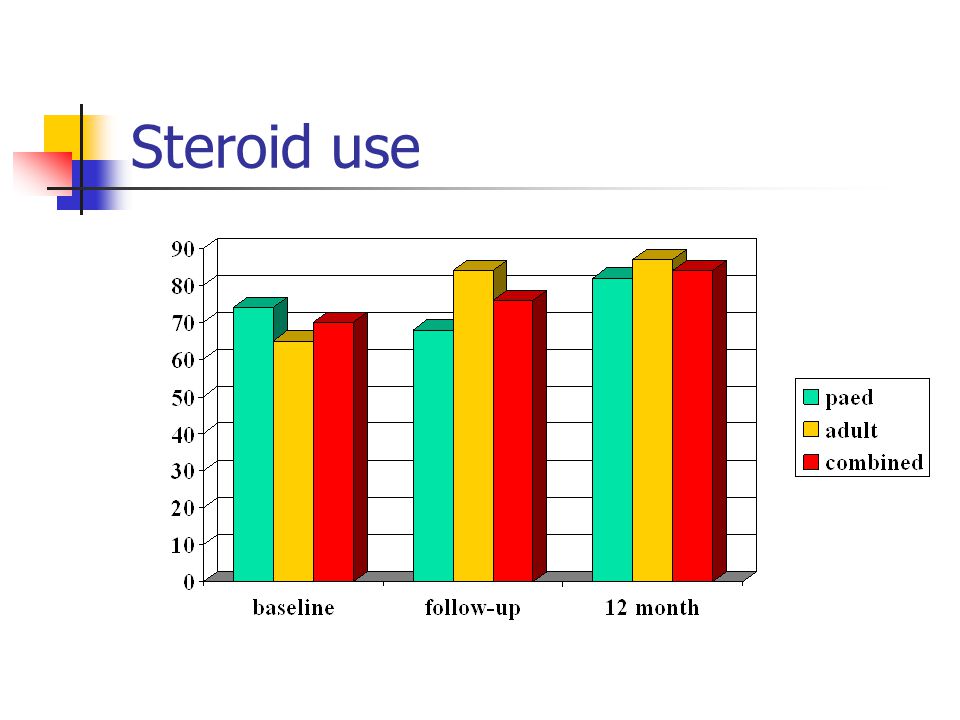 Steroid use

90
80
70
60
50
40
30
20
10
0

baseline
follow-up
12 month

paed
adult
combined